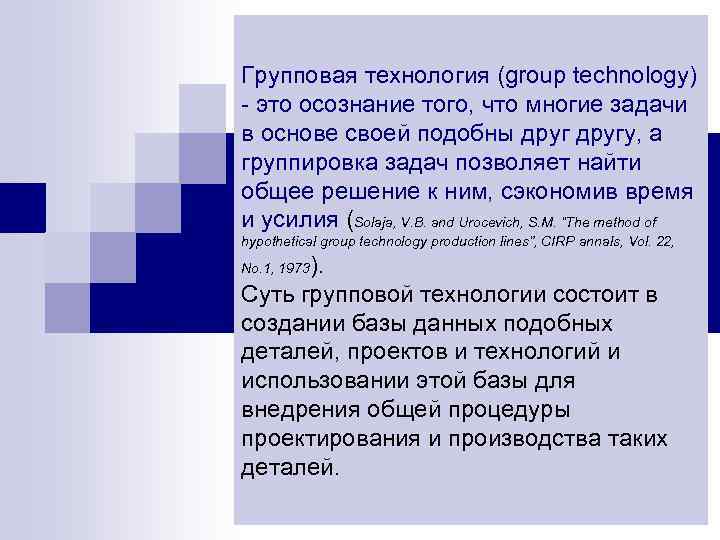 Групповая технология (group technology) - это осознание того, что многие задачи в основе своей подобны друг другу, а группировка задач позволяет найти общее решение к ним, сэкономив время и усилия (Solaja, V.B. and Urocevich, S.M. "The method of hypothetical group technology production lines", CIRP annals, Vol. 22, No.1, 1973).
Суть групповой технологии состоит в создании базы данных подобных деталей, проектов и технологий и использовании этой базы для внедрения общей процедуры проектирования и производства таких деталей.